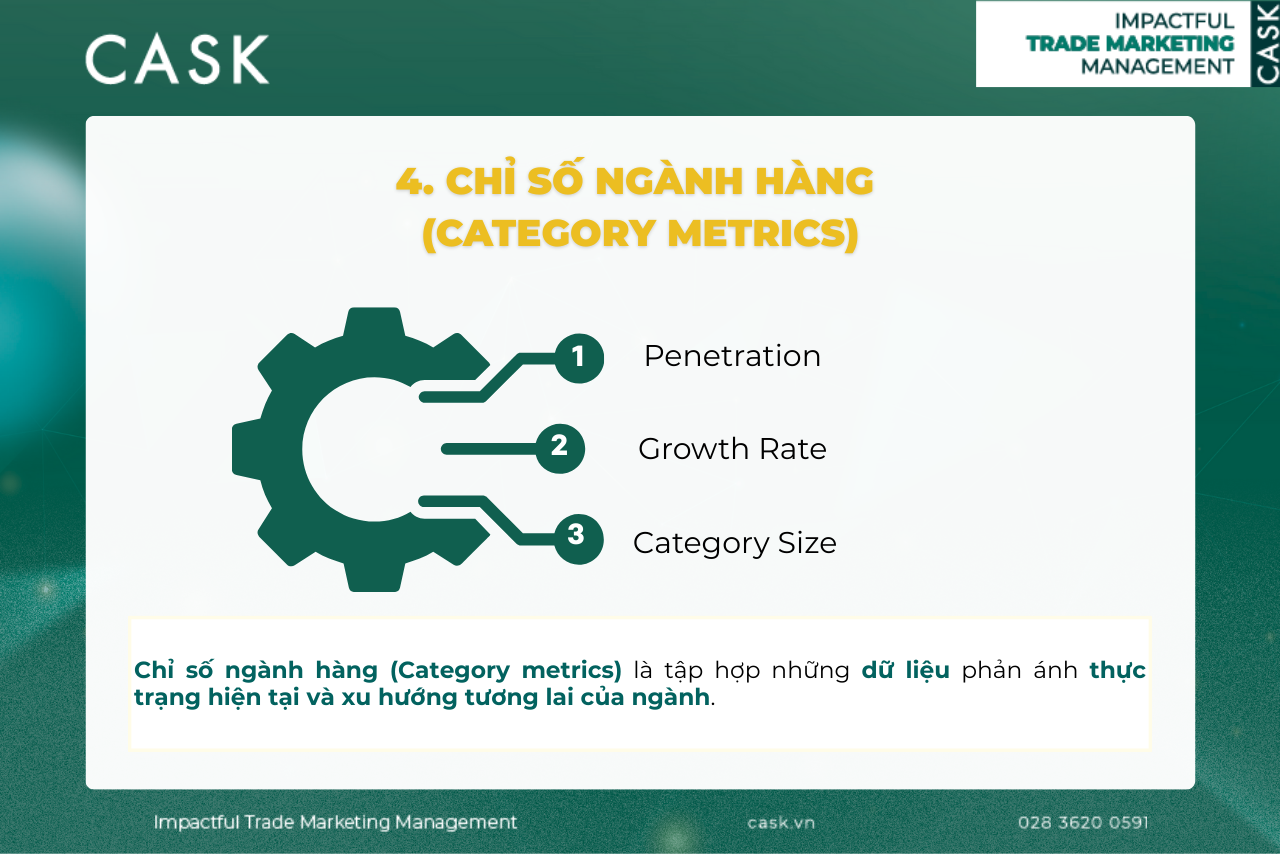 CASK

IMPACTFUL
TRADE MARKETING
MANAGEMENT
CASK

4. CHỈ SỐ NGÀNH HÀNG (CATEGORY METRICS)

1 Penetration

2 Growth Rate

3 Category Size

Chỉ số ngành hàng (Category metrics) là tập hợp những dữ liệu phản ánh thực trạng hiện tại và xu hướng tương lai của ngành.

Impactful Trade Marketing Management cask.vn 028 3620 0591